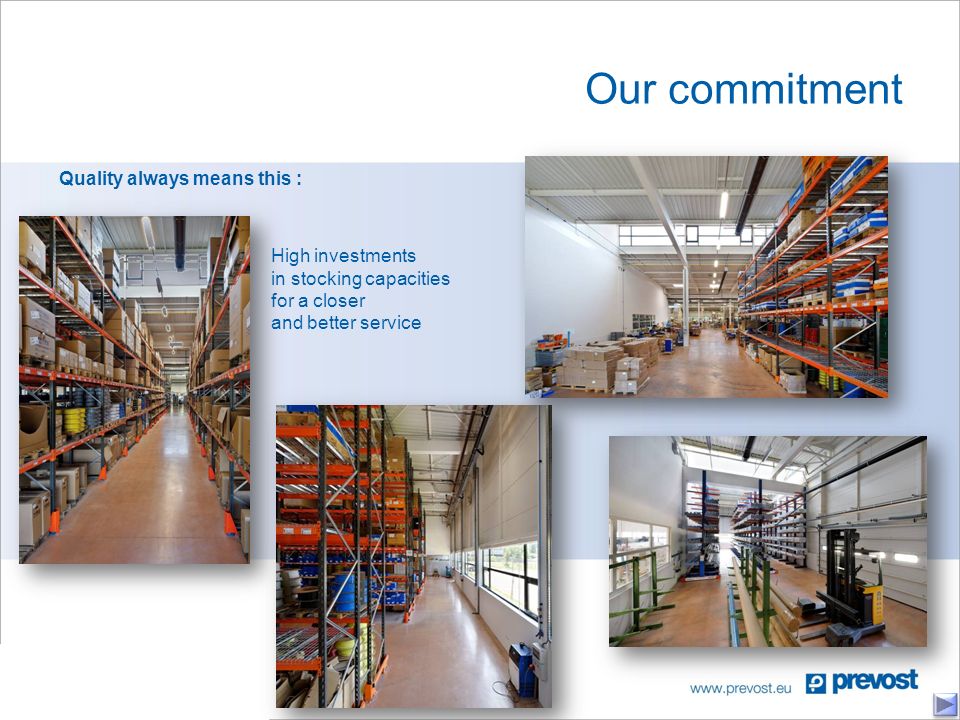 Our commitment

Quality always means this :

High investments
in stocking capacities
for a closer
and better service

www.prevost.eu prevost